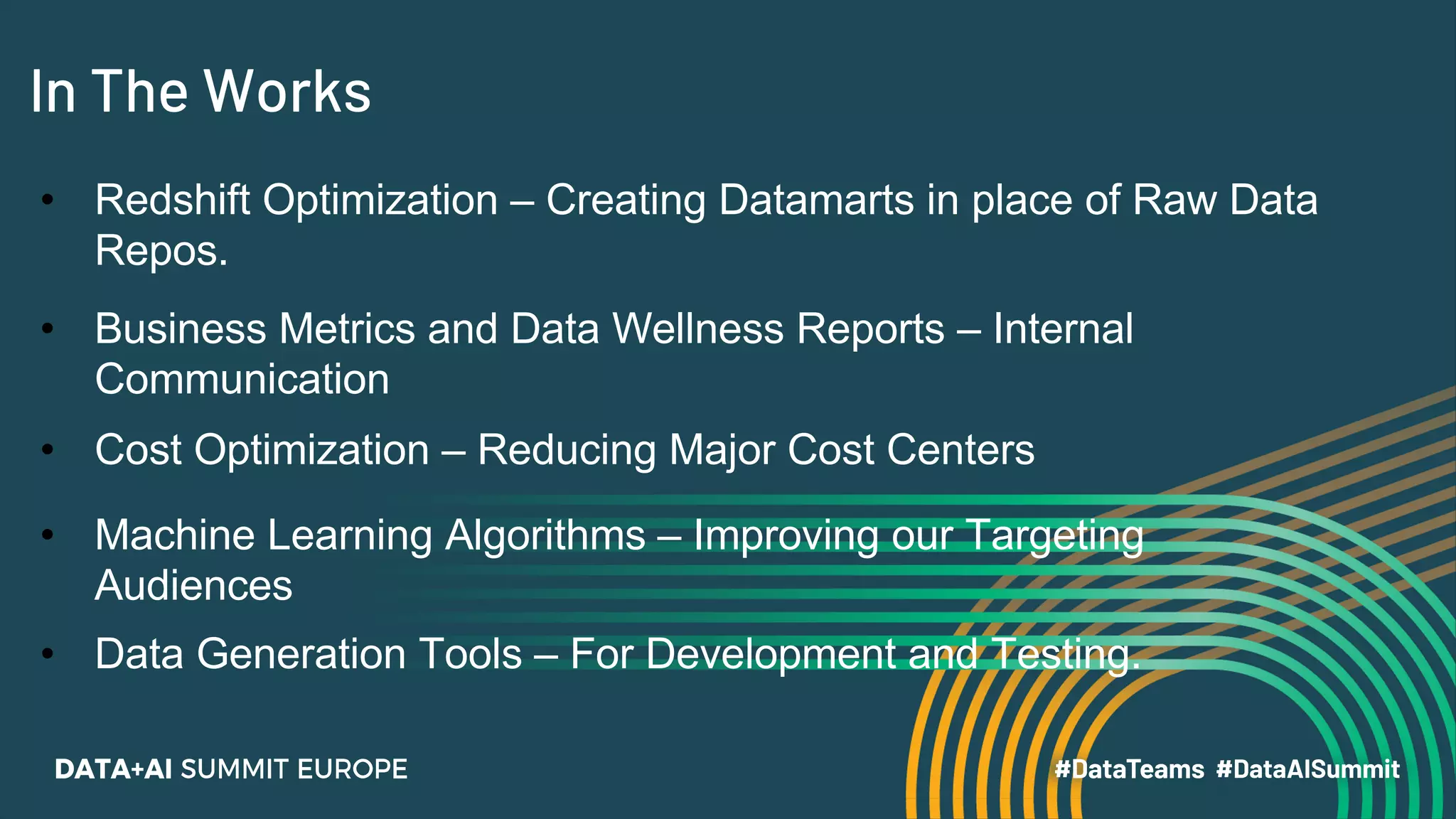 In The Works

• Redshift Optimization – Creating Datamarts in place of Raw Data Repos.

• Business Metrics and Data Wellness Reports – Internal Communication

• Cost Optimization – Reducing Major Cost Centers

• Machine Learning Algorithms – Improving our Targeting Audiences

• Data Generation Tools – For Development and Testing.

DATA+AI SUMMIT EUROPE

#DataTeams #DataAISummit